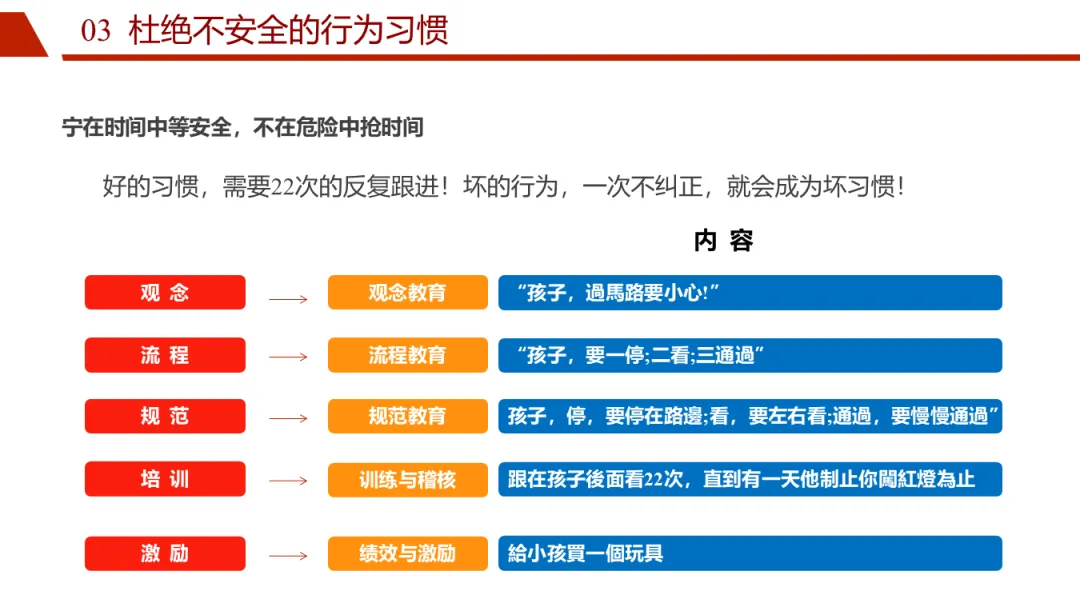 03 杜绝不安全的行为习惯

宁在时间中等安全，不在危险中抢时间

好的习惯，需要22次的反复跟进！坏的行为，一次不纠正，就会成为坏习惯！

内 容

观 念 → 观念教育 “孩子，過馬路要小心!”

流 程 → 流程教育 “孩子，要一停;二看;三通過”

规 范 → 规范教育 孩子，停，要停在路邊;看，要左右看;通過，要慢慢通過”

培 训 → 训练与稽核 跟在孩子後面看22次，直到有一天他制止你闖紅燈為止

激 励 → 绩效与激励 給小孩買一個玩具